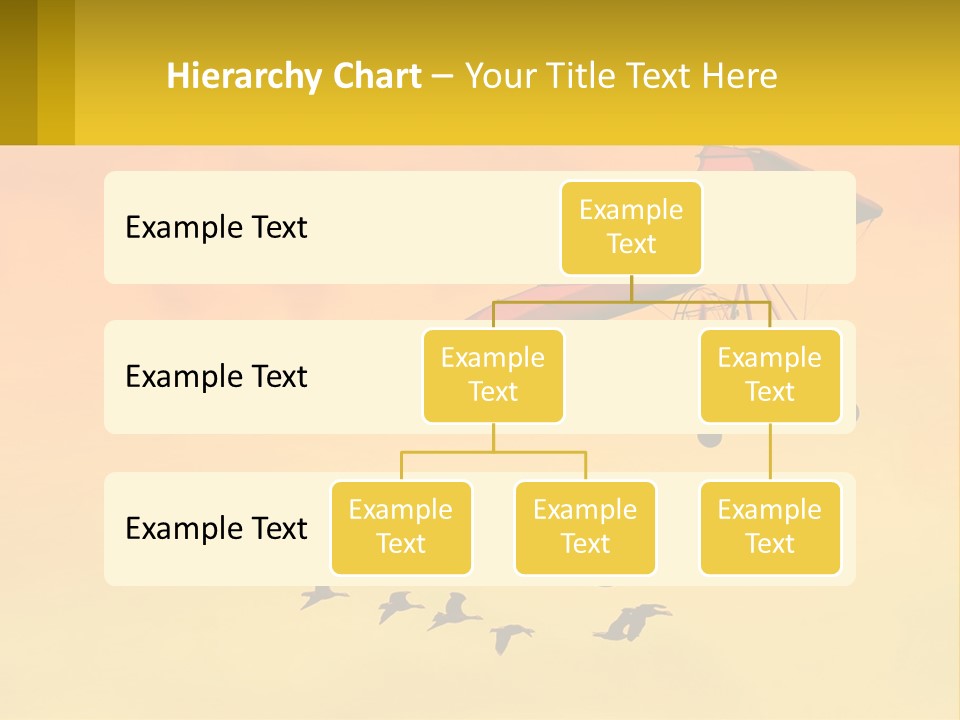 Hierarchy Chart – Your Title Text Here

Example Text

Example Text

Example Text

Example Text

Example Text

Example Text

Example Text

Example Text

Example Text